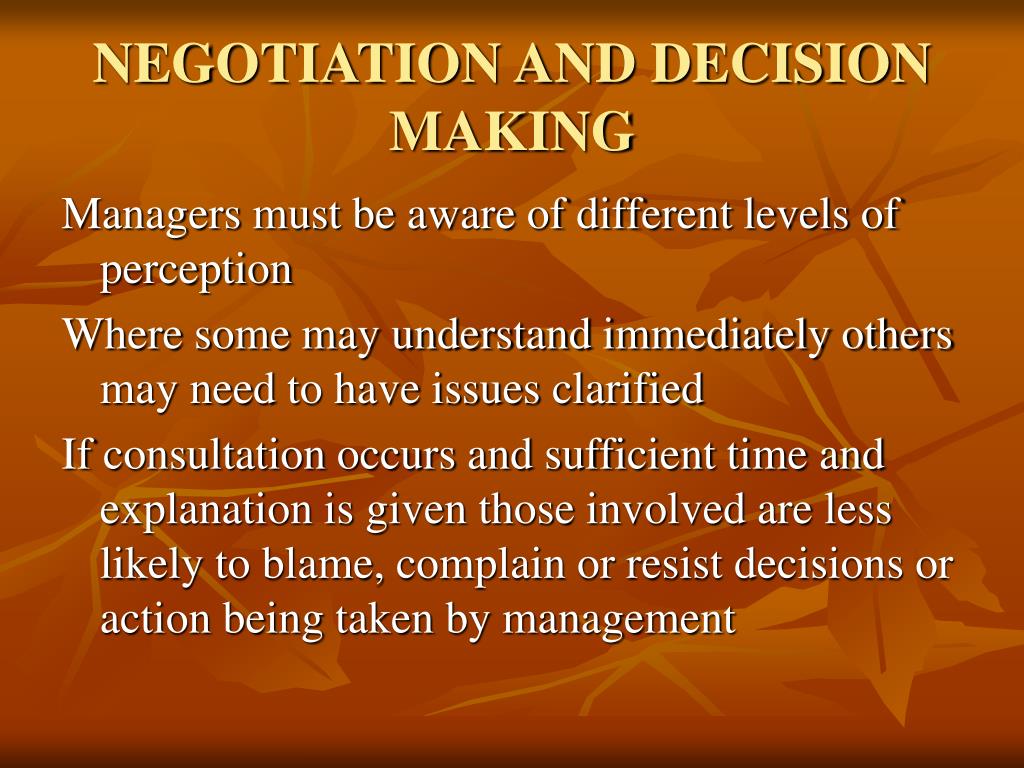 NEGOTIATION AND DECISION MAKING

Managers must be aware of different levels of perception

Where some may understand immediately others may need to have issues clarified

If consultation occurs and sufficient time and explanation is given those involved are less likely to blame, complain or resist decisions or action being taken by management